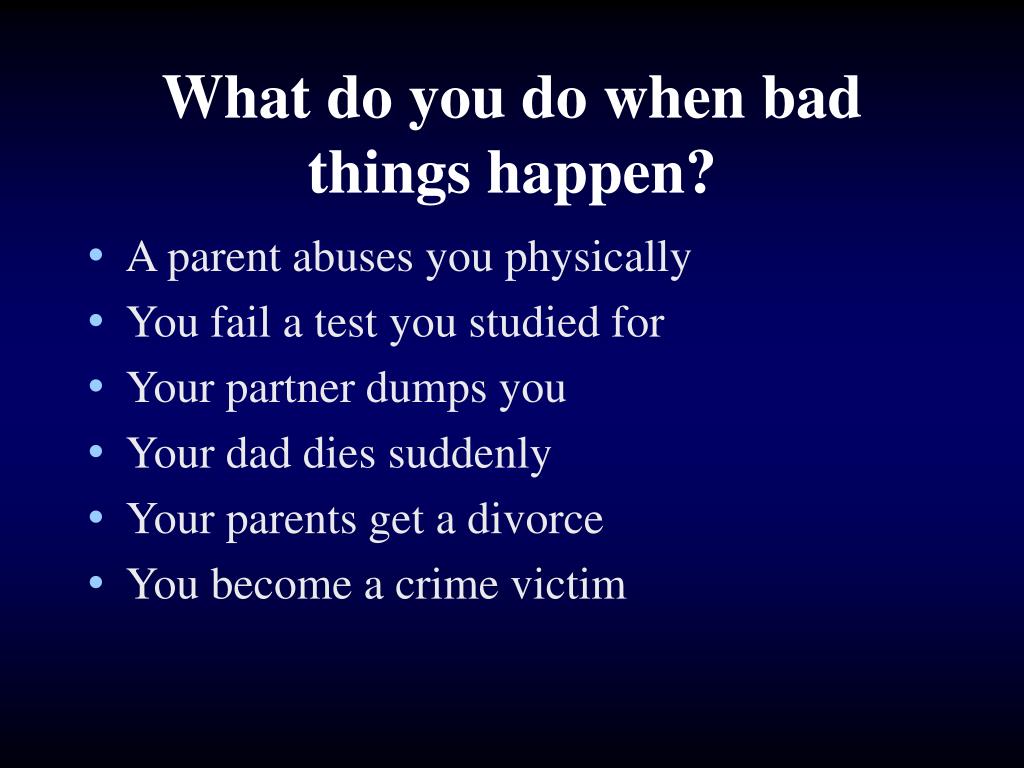 What do you do when bad things happen?

• A parent abuses you physically
• You fail a test you studied for
• Your partner dumps you
• Your dad dies suddenly
• Your parents get a divorce
• You become a crime victim